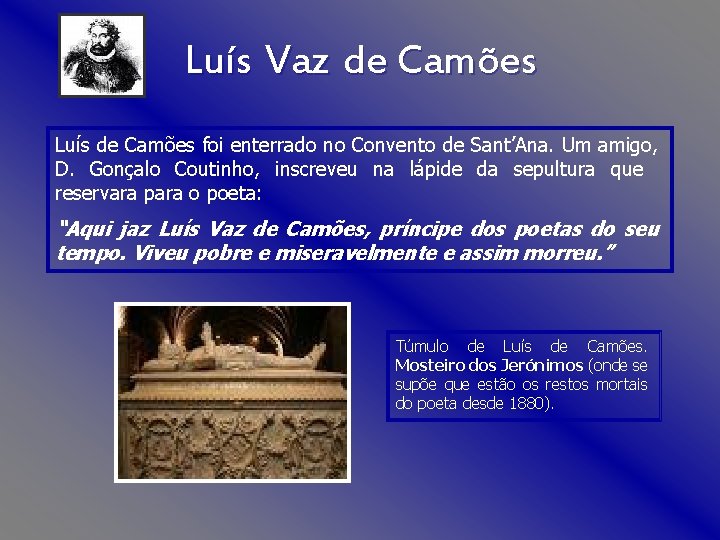 Luís Vaz de Camões

Luís de Camões foi enterrado no Convento de Sant'Ana. Um amigo, D. Gonçalo Coutinho, inscreveu na lápide da sepultura que reservara para o poeta:

"Aqui jaz Luís Vaz de Camões, príncipe dos poetas do seu tempo. Viveu pobre e miseravelmente e assim morreu."

Túmulo de Luís de Camões. Mosteiro dos Jerónimos (onde se supõe que estão os restos mortais do poeta desde 1880).